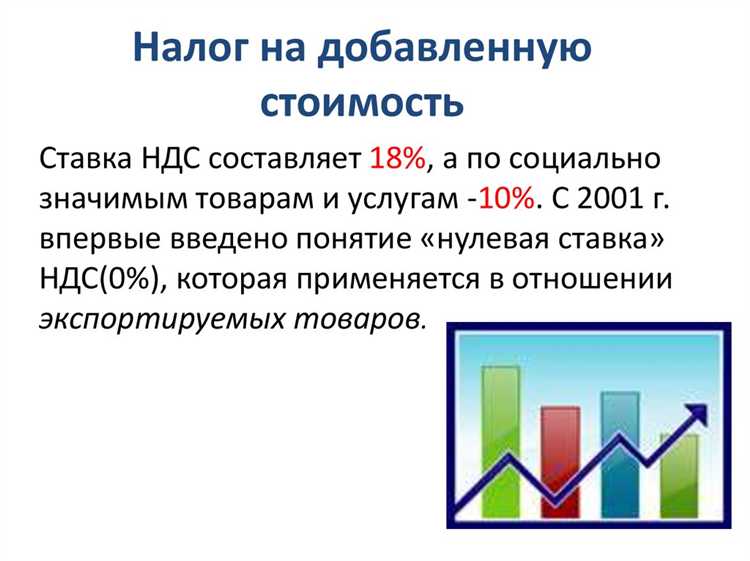 Налог на добавленную стоимость

Ставка НДС составляет 18%, а по социально значимым товарам и услугам -10%. С 2001 г. впервые введено понятие «нулевая ставка» НДС(0%), которая применяется в отношении экспортируемых товаров.